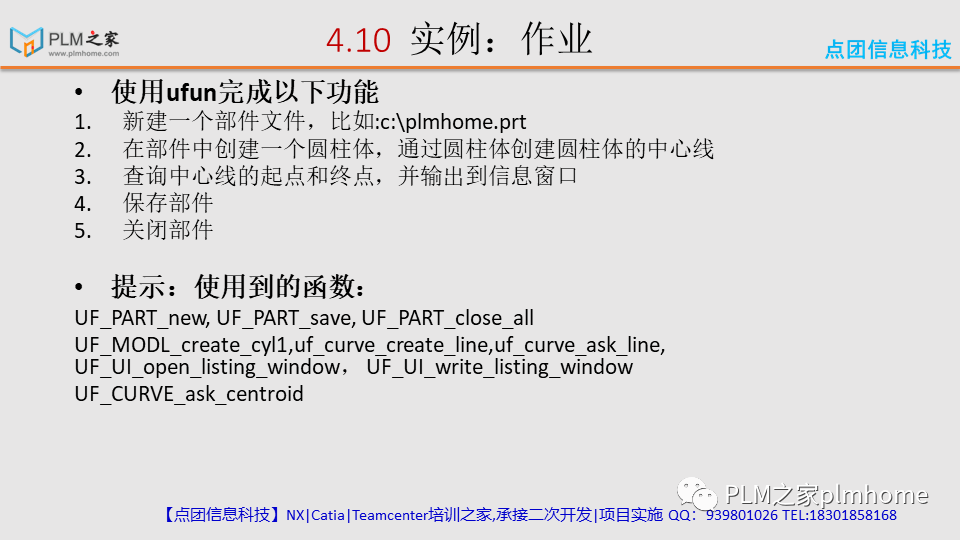 PLM之家
www.plmhome.com

4.10 实例：作业

点团信息科技

• 使用ufun完成以下功能
1. 新建一个部件文件，比如:c:\plmhome.prt
2. 在部件中创建一个圆柱体，通过圆柱体创建圆柱体的中心线
3. 查询中心线的起点和终点，并输出到信息窗口
4. 保存部件
5. 关闭部件

• 提示：使用到的函数：
UF_PART_new, UF_PART_save, UF_PART_close_all
UF_MODL_create_cyl1,uf_curve_create_line,uf_curve_ask_line, UF_UI_open_listing_window， UF_UI_write_listing_window
UF_CURVE_ask_centroid

PLM之家plmhome

【点团信息科技】NX|Catia|Teamcenter培训之家,承接二次开发|项目实施 QQ：939801026 TEL:18301858168